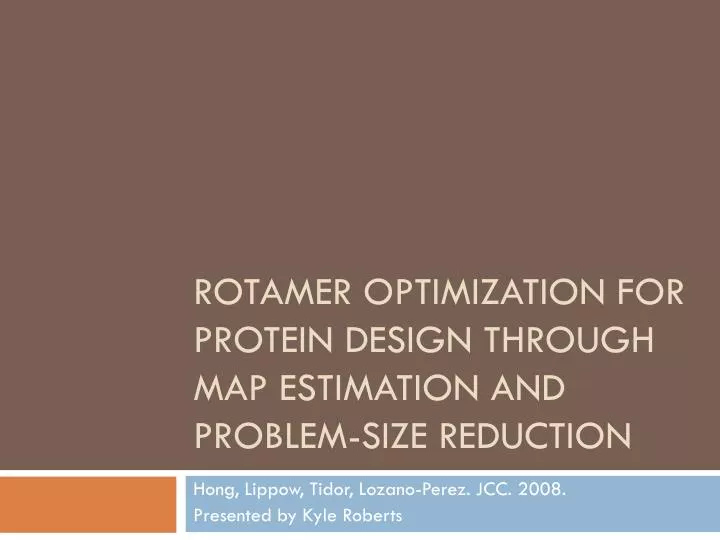 ROTAMER OPTIMIZATION FOR PROTEIN DESIGN THROUGH MAP ESTIMATION AND PROBLEM-SIZE REDUCTION

Hong, Lippow, Tidor, Lozano-Perez. JCC. 2008.
Presented by Kyle Roberts